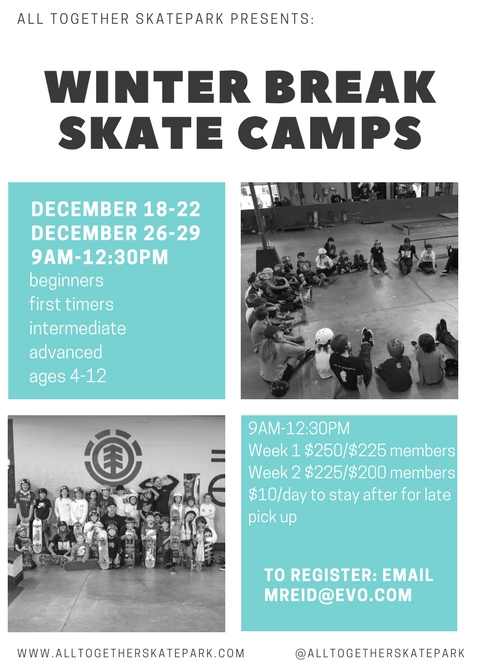 ALL TOGETHER SKATEPARK PRESENTS:

WINTER BREAK SKATE CAMPS

DECEMBER 18-22
DECEMBER 26-29
9AM-12:30PM
beginners
first timers
intermediate
advanced
ages 4-12

9AM-12:30PM
Week 1 $250/$225 members
Week 2 $225/$200 members
$10/day to stay after for late pick up

TO REGISTER: EMAIL MREID@EVO.COM

WWW.ALLTOGETHERSKATEPARK.COM

@ALLTOGETHERSKATEPARK